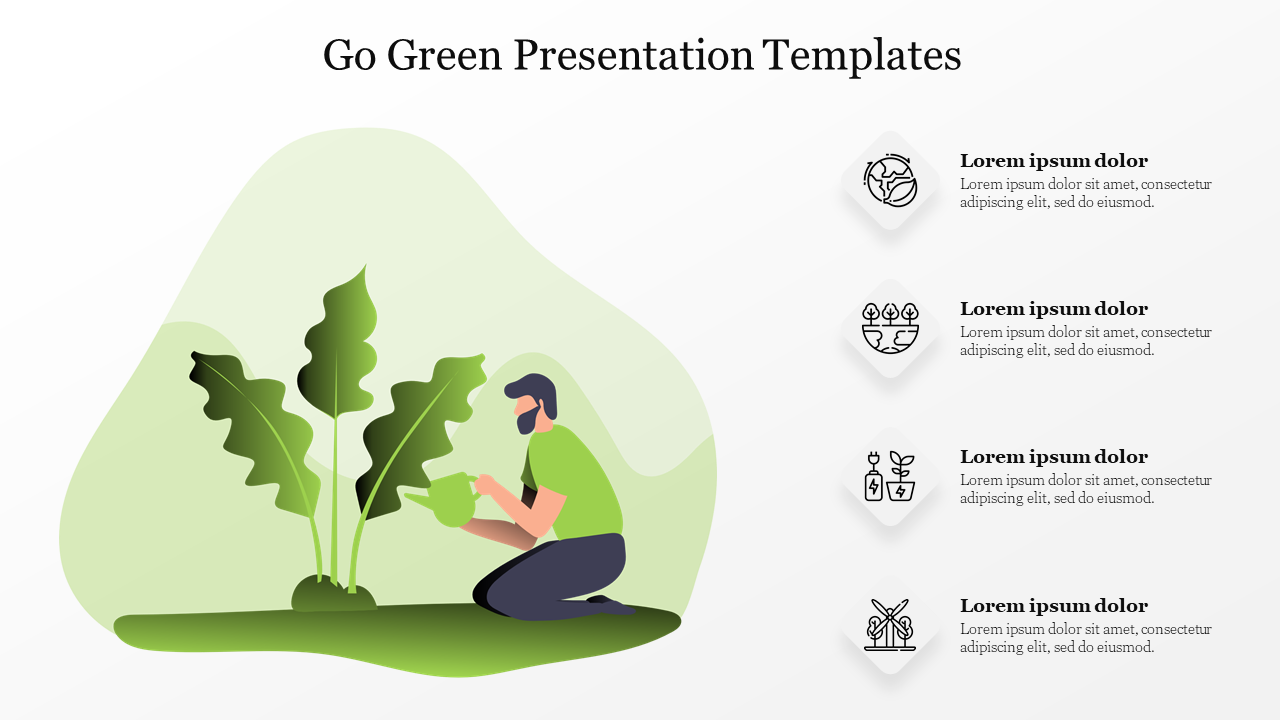 Go Green Presentation Templates

Lorem ipsum dolor
Lorem ipsum dolor sit amet, consectetur adipiscing elit, sed do eiusmod.

Lorem ipsum dolor
Lorem ipsum dolor sit amet, consectetur adipiscing elit, sed do eiusmod.

Lorem ipsum dolor
Lorem ipsum dolor sit amet, consectetur adipiscing elit, sed do eiusmod.

Lorem ipsum dolor
Lorem ipsum dolor sit amet, consectetur adipiscing elit, sed do eiusmod.